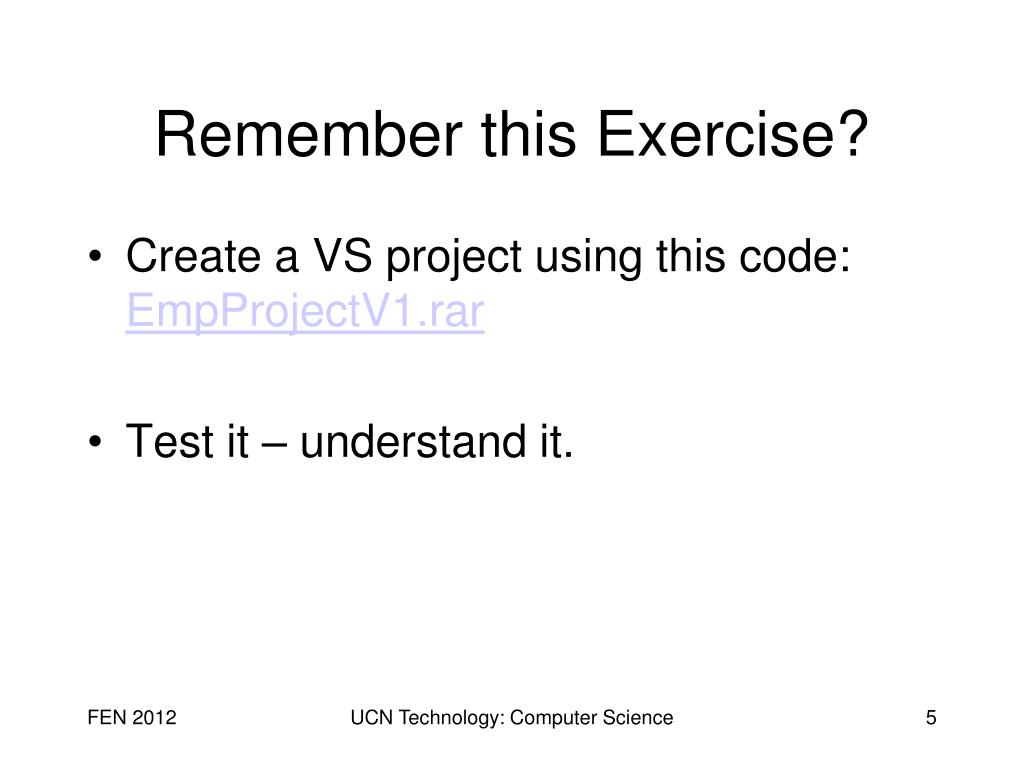 Remember this Exercise?

• Create a VS project using this code: EmpProjectV1.rar

• Test it – understand it.

FEN 2012

UCN Technology: Computer Science

5